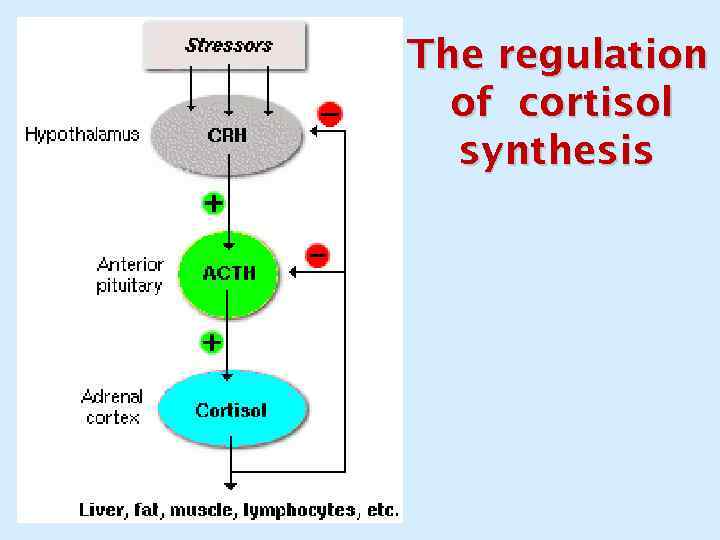 The regulation of cortisol synthesis

Stressors

Hypothalamus

CRH

−

+

Anterior pituitary

ACTH

−

+

Adrenal cortex

Cortisol

Liver, fat, muscle, lymphocytes, etc.